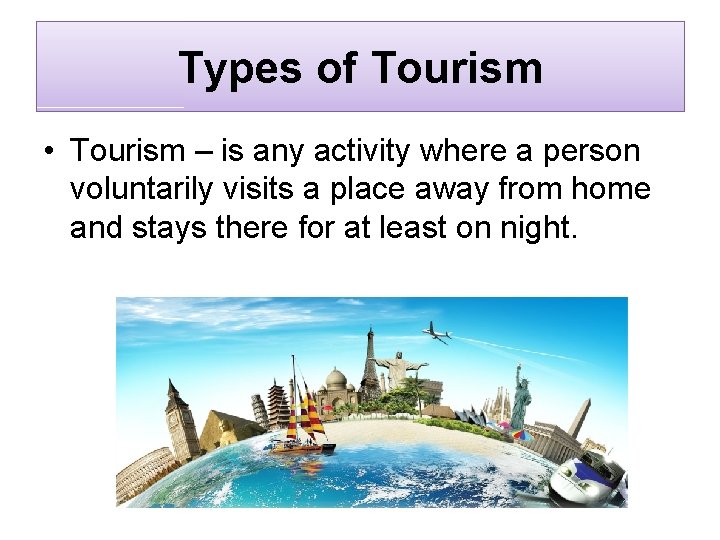 Types of Tourism

• Tourism – is any activity where a person voluntarily visits a place away from home and stays there for at least on night.